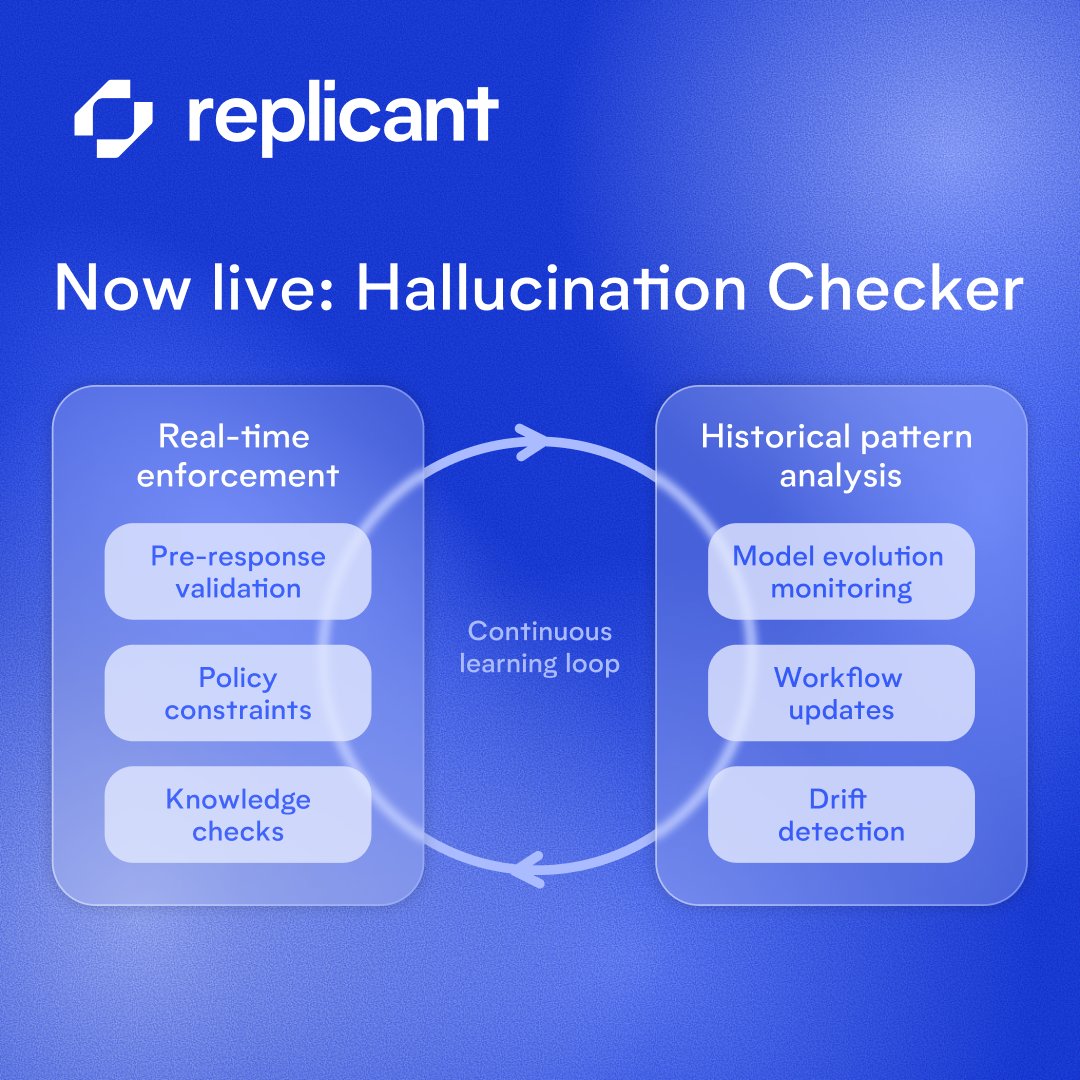 replicant

Now live: Hallucination Checker

Real-time enforcement

Pre-response validation

Policy constraints

Knowledge checks

Continuous learning loop

Historical pattern analysis

Model evolution monitoring

Workflow updates

Drift detection